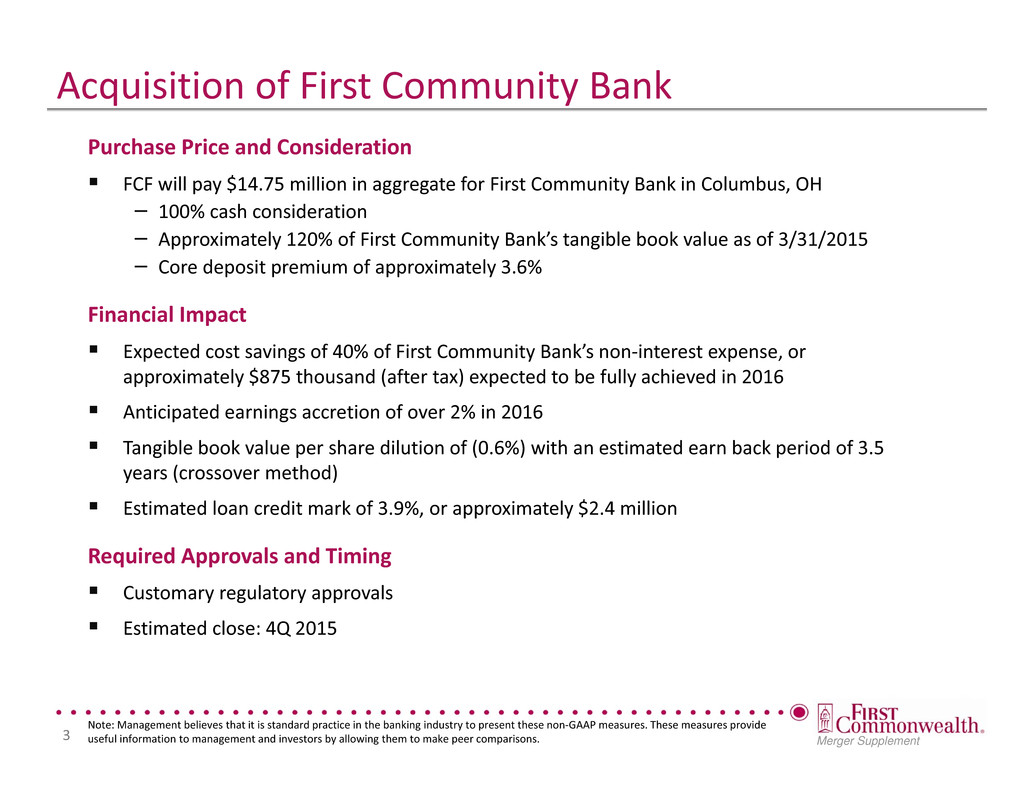 Acquisition of First Community Bank

Purchase Price and Consideration

▪ FCF will pay \$14.75 million in aggregate for First Community Bank in Columbus, OH
– 100% cash consideration
– Approximately 120% of First Community Bank's tangible book value as of 3/31/2015
– Core deposit premium of approximately 3.6%

Financial Impact

▪ Expected cost savings of 40% of First Community Bank's non-interest expense, or approximately \$875 thousand (after tax) expected to be fully achieved in 2016

▪ Anticipated earnings accretion of over 2% in 2016

▪ Tangible book value per share dilution of (0.6%) with an estimated earn back period of 3.5 years (crossover method)

▪ Estimated loan credit mark of 3.9%, or approximately \$2.4 million

Required Approvals and Timing

▪ Customary regulatory approvals

▪ Estimated close: 4Q 2015

3

Note: Management believes that it is standard practice in the banking industry to present these non-GAAP measures. These measures provide useful information to management and investors by allowing them to make peer comparisons.

First Commonwealth®
Merger Supplement